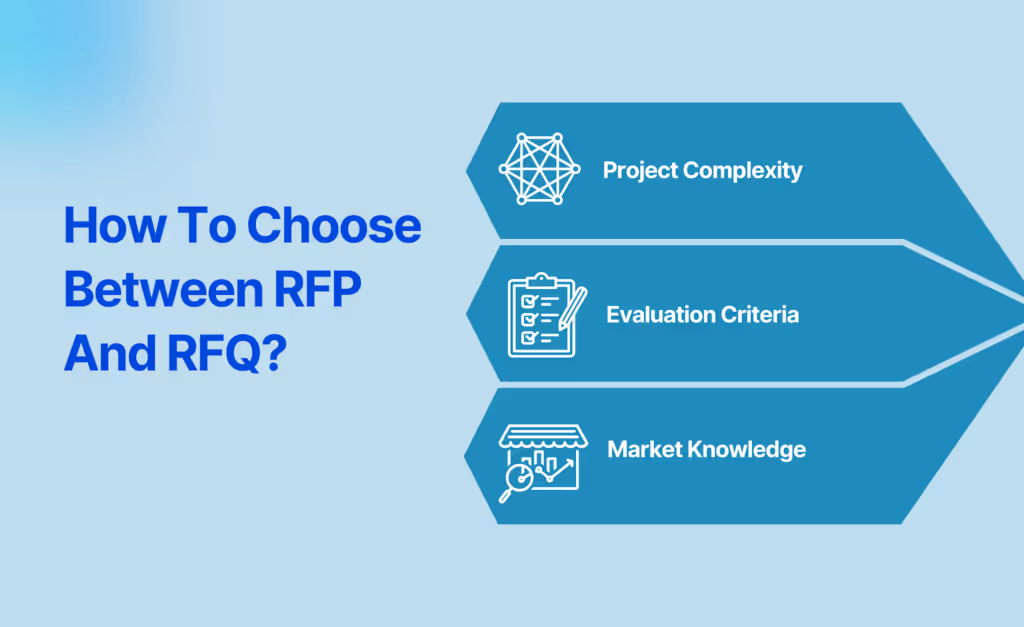 How To Choose Between RFP And RFQ?

Project Complexity

Evaluation Criteria

Market Knowledge